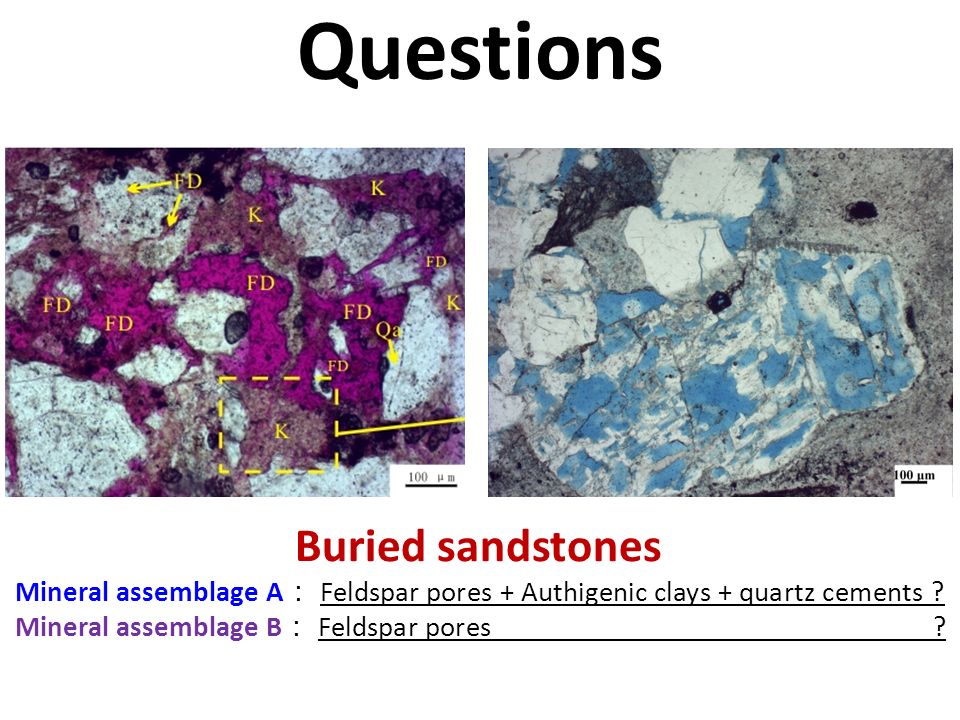 Questions

FD
K
K
FD
FD
FD
FD
FD
K
Qa
FD
K
100 μm

100 μm

Buried sandstones

Mineral assemblage A： Feldspar pores + Authigenic clays + quartz cements ?
Mineral assemblage B： Feldspar pores ?